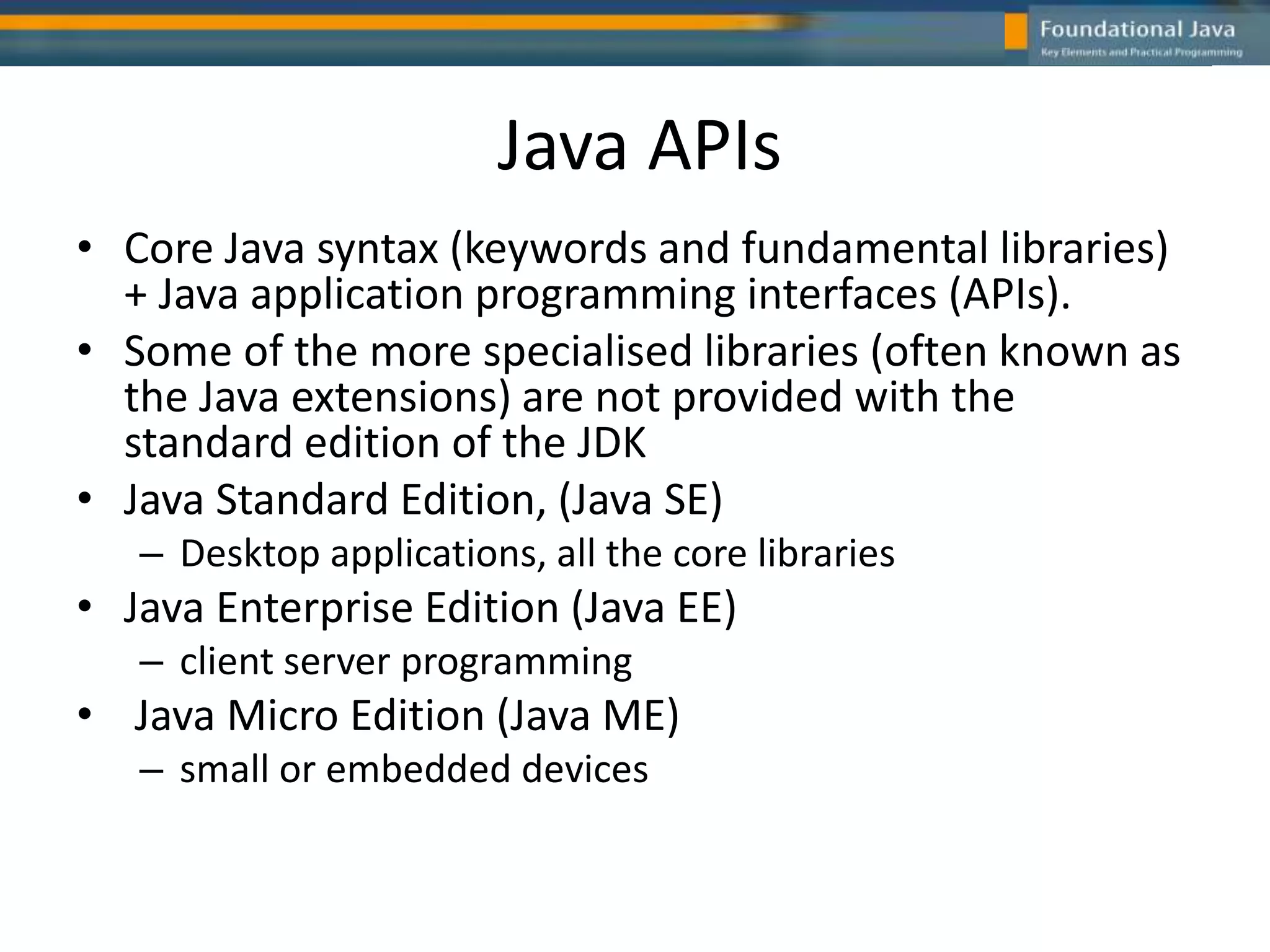 Foundational Java
Key Elements and Practical Programming

Java APIs

• Core Java syntax (keywords and fundamental libraries) + Java application programming interfaces (APIs).
• Some of the more specialised libraries (often known as the Java extensions) are not provided with the standard edition of the JDK
• Java Standard Edition, (Java SE)
 – Desktop applications, all the core libraries
• Java Enterprise Edition (Java EE)
 – client server programming
• Java Micro Edition (Java ME)
 – small or embedded devices